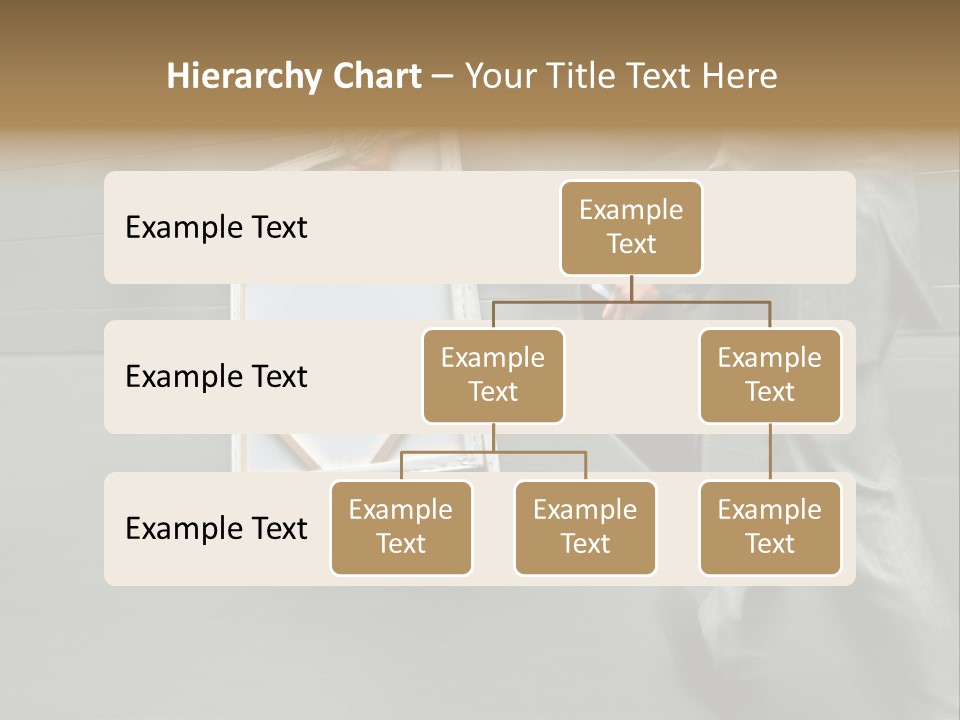 Hierarchy Chart – Your Title Text Here

Example Text

Example Text

Example Text

Example Text

Example Text

Example Text

Example Text

Example Text

Example Text